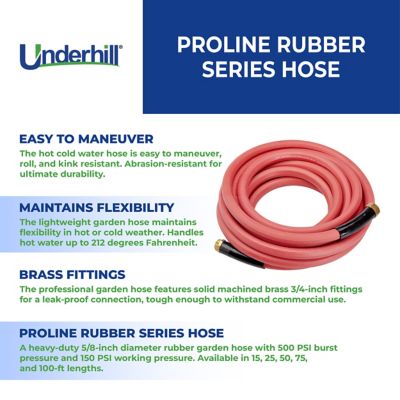 Underhill®

PROLINE RUBBER SERIES HOSE

EASY TO MANEUVER
The hot cold water hose is easy to maneuver, roll, and kink resistant. Abrasion-resistant for ultimate durability.

MAINTAINS FLEXIBILITY
The lightweight garden hose maintains flexibility in hot or cold weather. Handles hot water up to 212 degrees Fahrenheit.

BRASS FITTINGS
The professional garden hose features solid machined brass 3/4-inch fittings for a leak-proof connection, tough enough to withstand commercial use.

PROLINE RUBBER SERIES HOSE
A heavy-duty 5/8-inch diameter rubber garden hose with 500 PSI burst pressure and 150 PSI working pressure. Available in 15, 25, 50, 75, and 100-ft lengths.